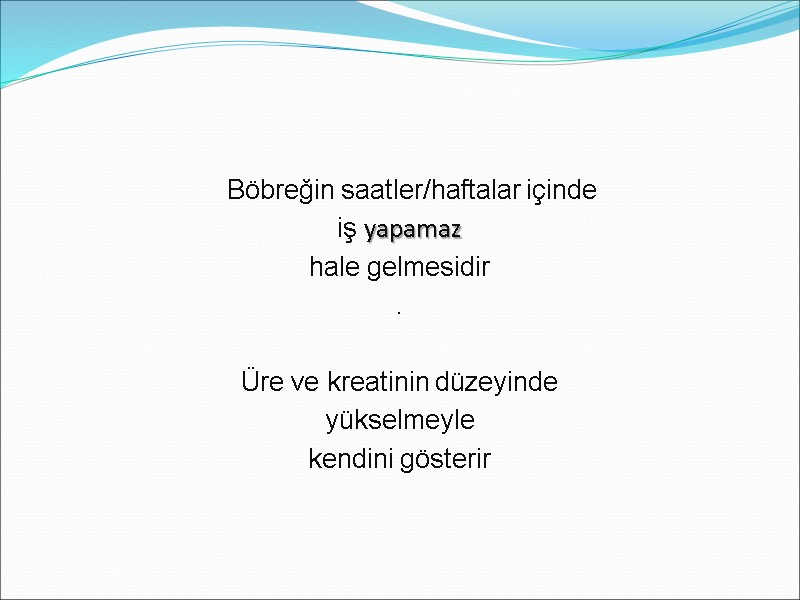 Böbreğin saatler/haftalar içinde
iş yapamaz
hale gelmesidir
.

Üre ve kreatinin düzeyinde
yükselmeyle
kendini gösterir